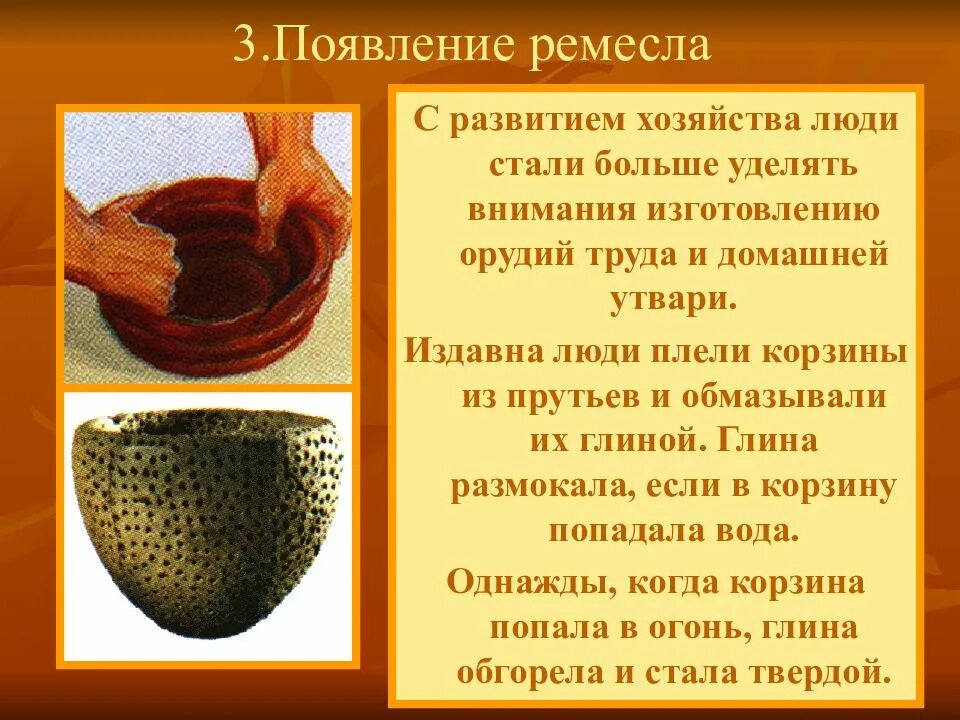 3.Появление ремесла

С развитием хозяйства люди стали больше уделять внимания изготовлению орудий труда и домашней утвари.

Издавна люди плели корзины из прутьев и обмазывали их глиной. Глина размокала, если в корзину попадала вода.

Однажды, когда корзина попала в огонь, глина обгорела и стала твердой.